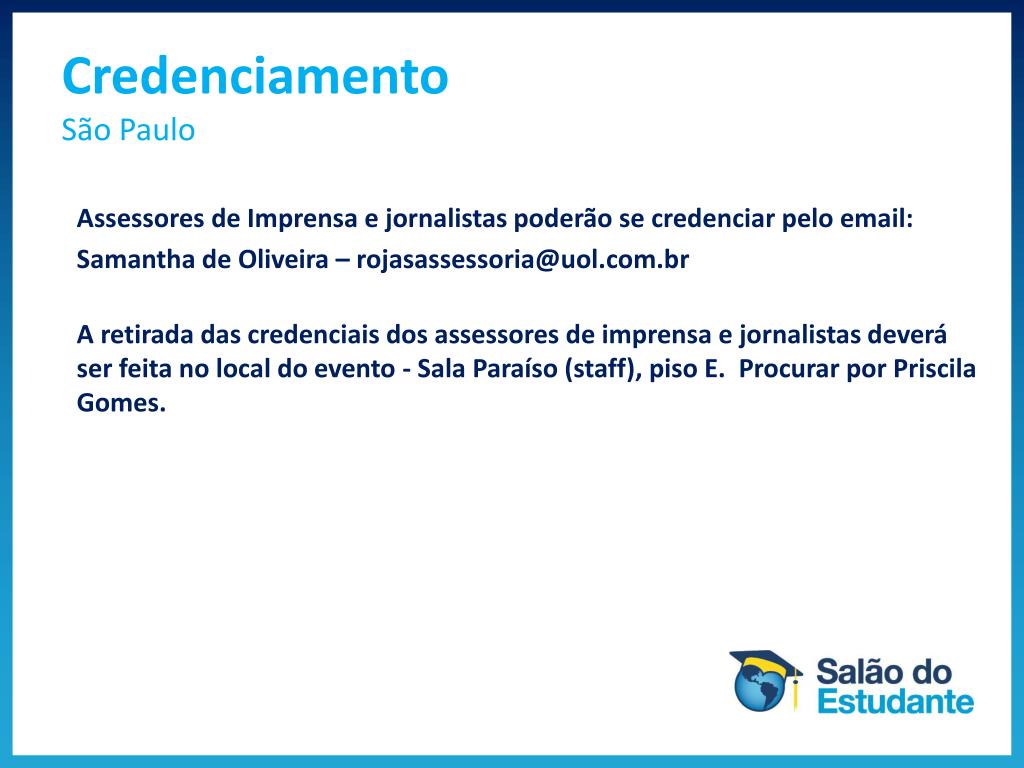 Credenciamento
São Paulo

Assessores de Imprensa e jornalistas poderão se credenciar pelo email:

Samantha de Oliveira – rojasassessoria@uol.com.br

A retirada das credenciais dos assessores de imprensa e jornalistas deverá ser feita no local do evento - Sala Paraíso (staff), piso E. Procurar por Priscila Gomes.

Salão do Estudante